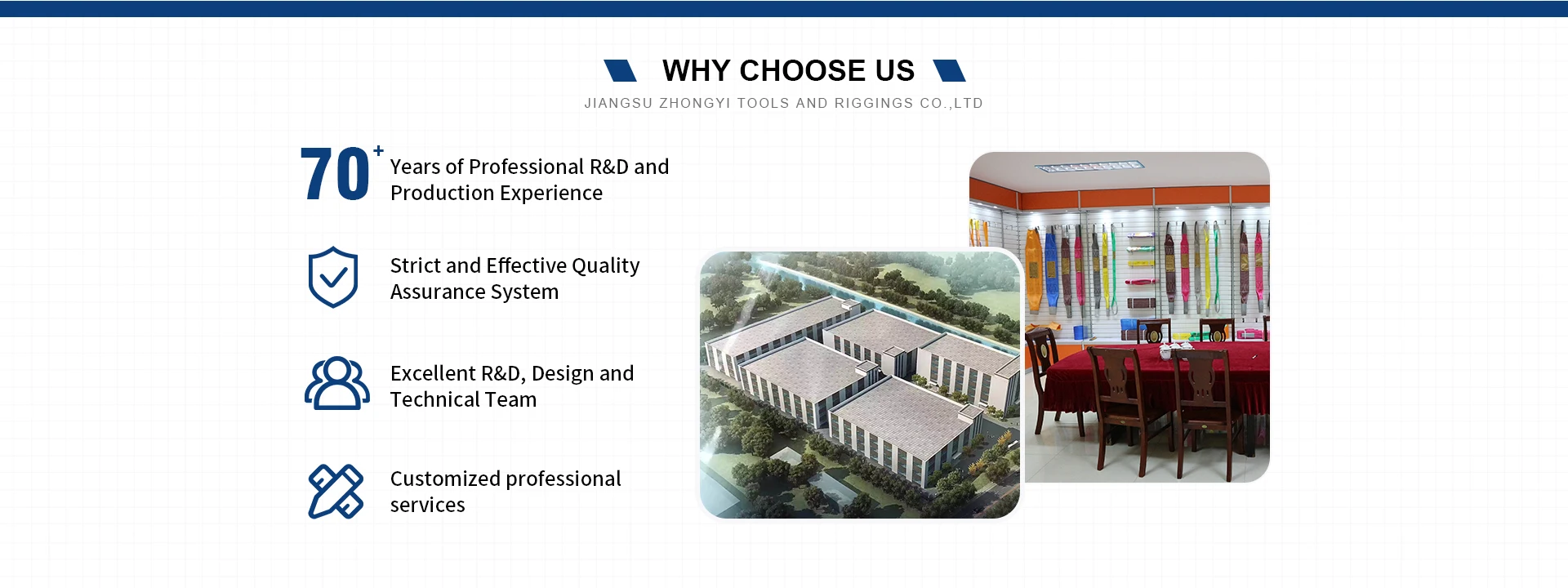 WHY CHOOSE US

JIANGSU ZHONGYI TOOLS AND RIGGINGS CO.,LTD

70+ Years of Professional R&D and Production Experience

Strict and Effective Quality Assurance System

Excellent R&D, Design and Technical Team

Customized professional services